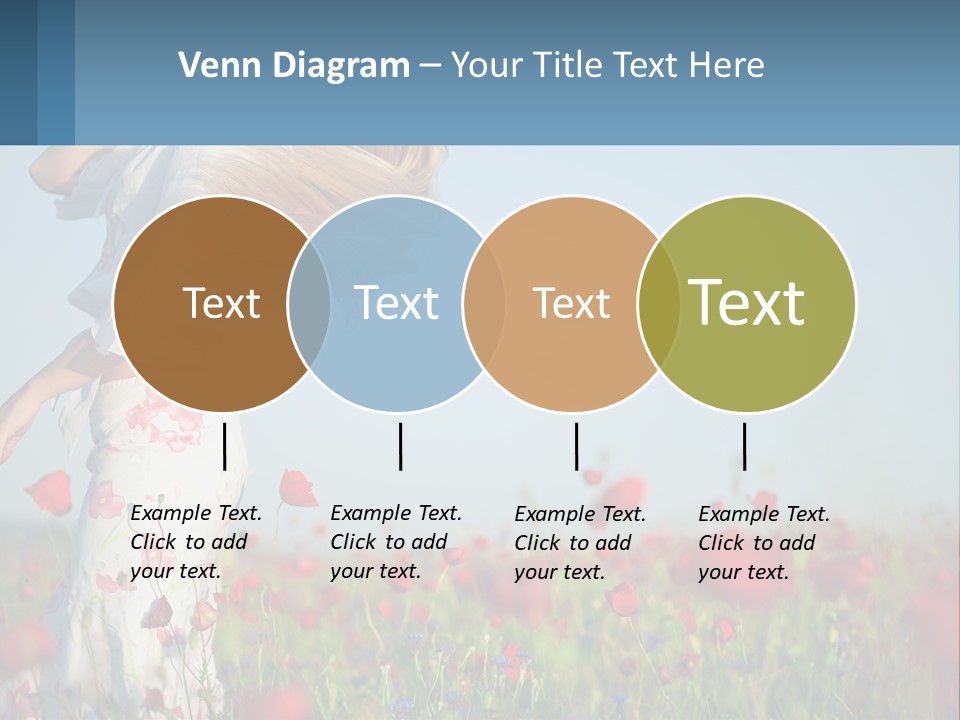 Venn Diagram – Your Title Text Here

Text

Text

Text

Text

Example Text. Click to add your text.

Example Text. Click to add your text.

Example Text. Click to add your text.

Example Text. Click to add your text.